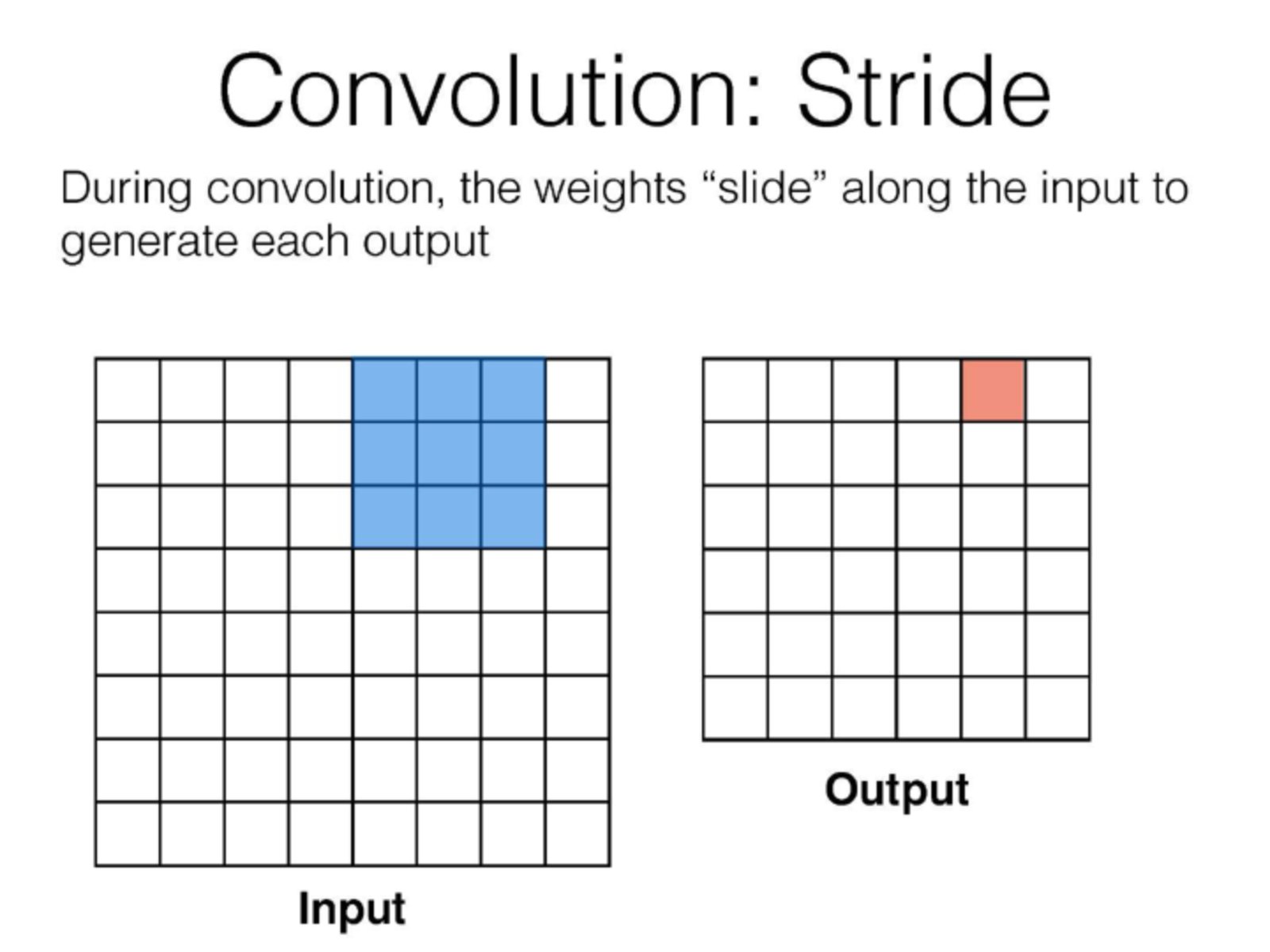 Convolution: Stride

During convolution, the weights “slide” along the input to generate each output

Input

Output